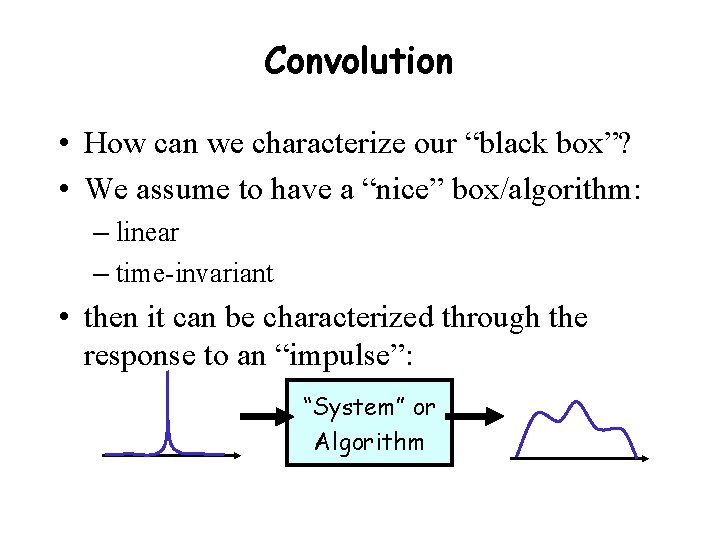 Convolution

• How can we characterize our “black box”?

• We assume to have a “nice” box/algorithm:

– linear

– time-invariant

• then it can be characterized through the response to an “impulse”:

“System” or Algorithm